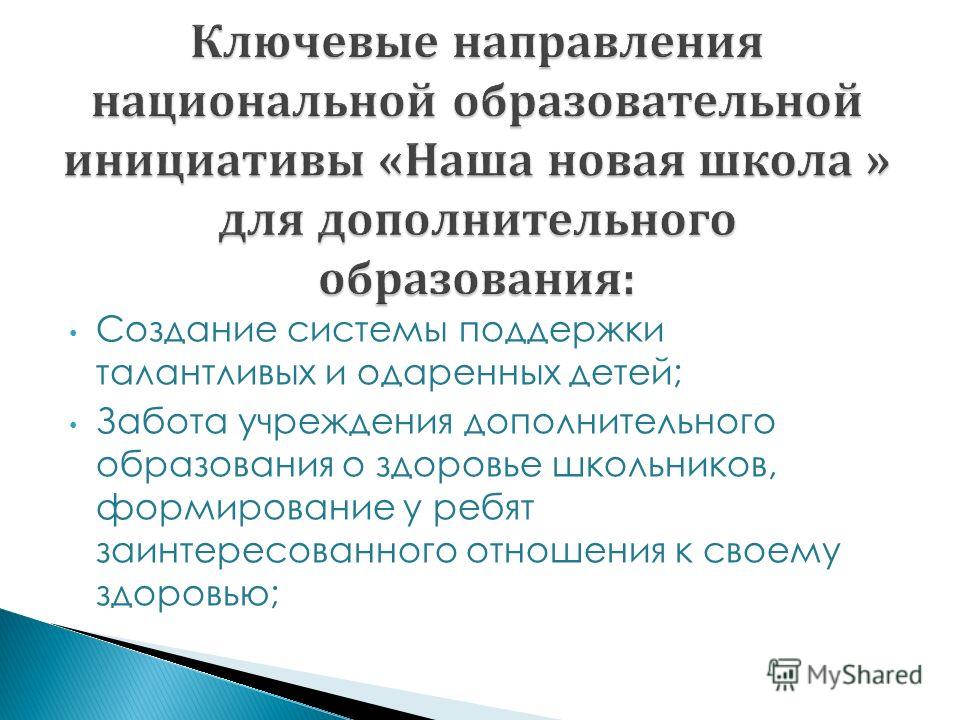 Ключевые направления национальной образовательной инициативы «Наша новая школа » для дополнительного образования:

• Создание системы поддержки талантливых и одаренных детей;
• Забота учреждения дополнительного образования о здоровье школьников, формирование у ребят заинтересованного отношения к своему здоровью;

MyShared